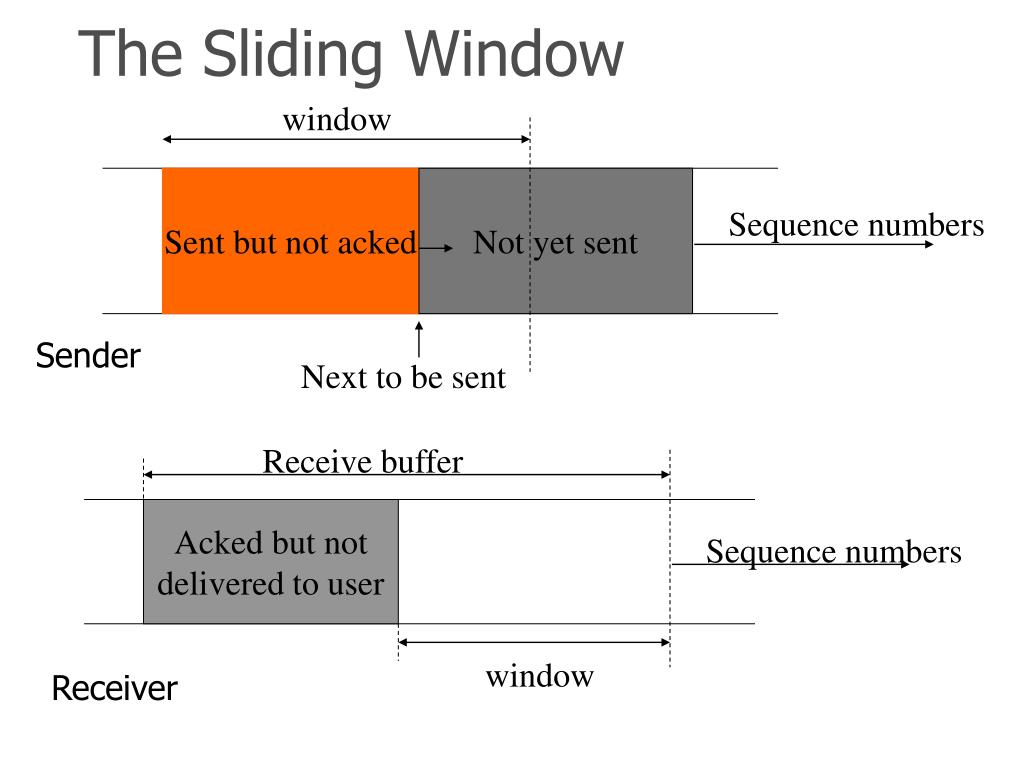 The Sliding Window

window

Sent but not acked

Not yet sent

Sequence numbers

Sender

Next to be sent

Receive buffer

Acked but not delivered to user

Sequence numbers

window

Receiver